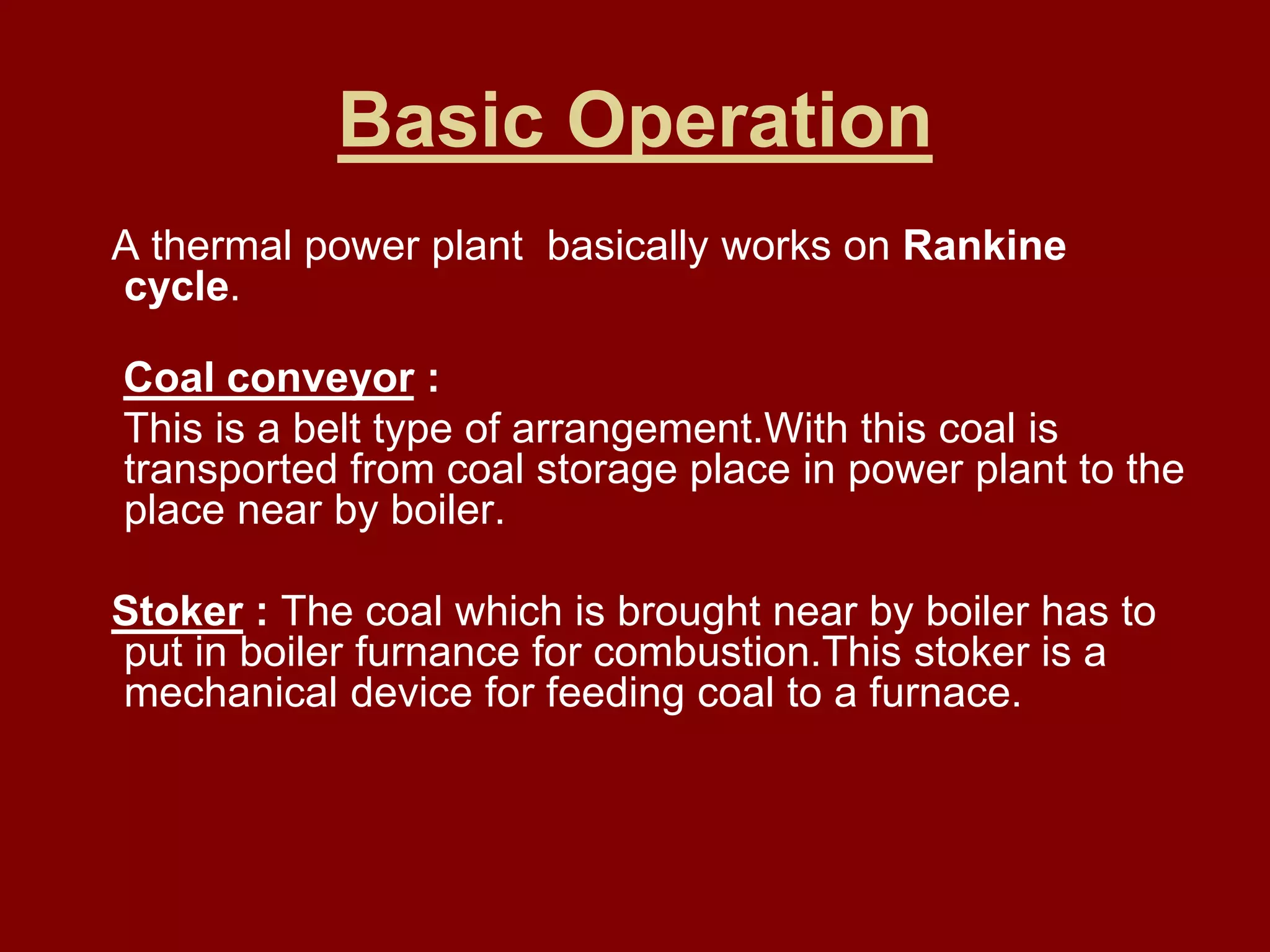 Basic Operation

A thermal power plant basically works on Rankine cycle.

Coal conveyor :
This is a belt type of arrangement.With this coal is transported from coal storage place in power plant to the place near by boiler.

Stoker : The coal which is brought near by boiler has to put in boiler furnance for combustion.This stoker is a mechanical device for feeding coal to a furnace.